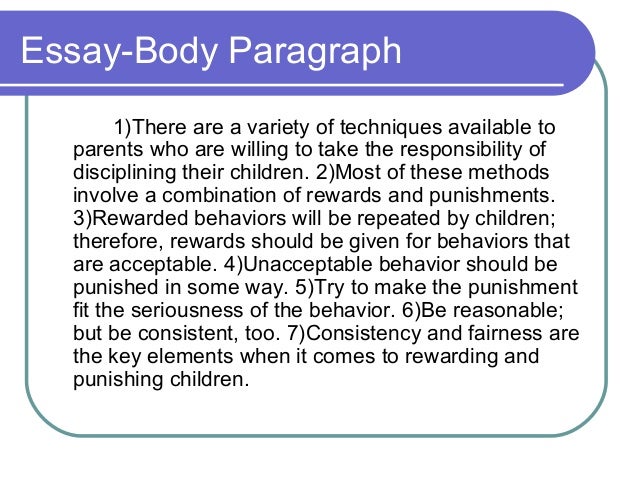 Essay-Body Paragraph

1)There are a variety of techniques available to parents who are willing to take the responsibility of disciplining their children. 2)Most of these methods involve a combination of rewards and punishments. 3)Rewarded behaviors will be repeated by children; therefore, rewards should be given for behaviors that are acceptable. 4)Unacceptable behavior should be punished in some way. 5)Try to make the punishment fit the seriousness of the behavior. 6)Be reasonable; but be consistent, too. 7)Consistency and fairness are the key elements when it comes to rewarding and punishing children.